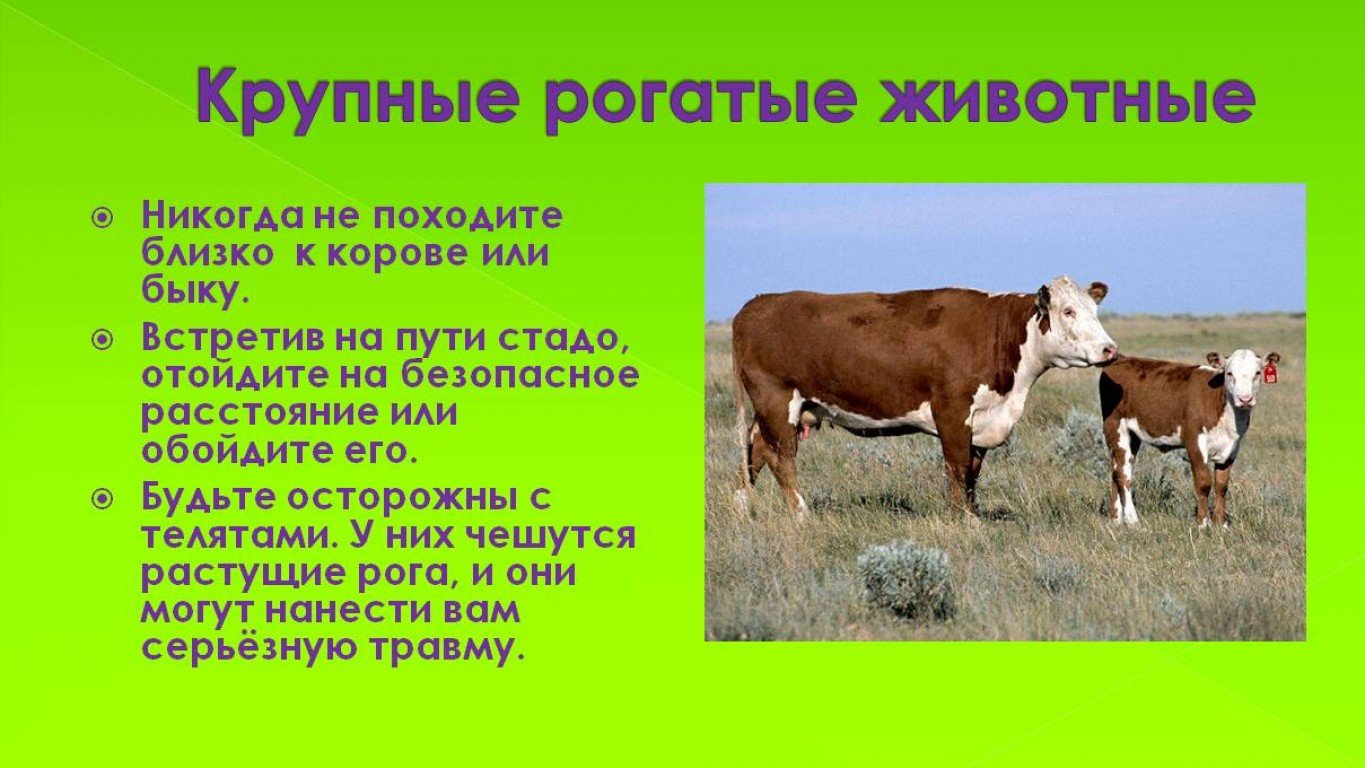 Крупные рогатые животные

Никогда не походите близко к корове или быку.

Встретив на пути стадо, отойдите на безопасное расстояние или обойдите его.

Будьте осторожны с телятами. У них чешутся растущие рога, и они могут нанести вам серьёзную травму.